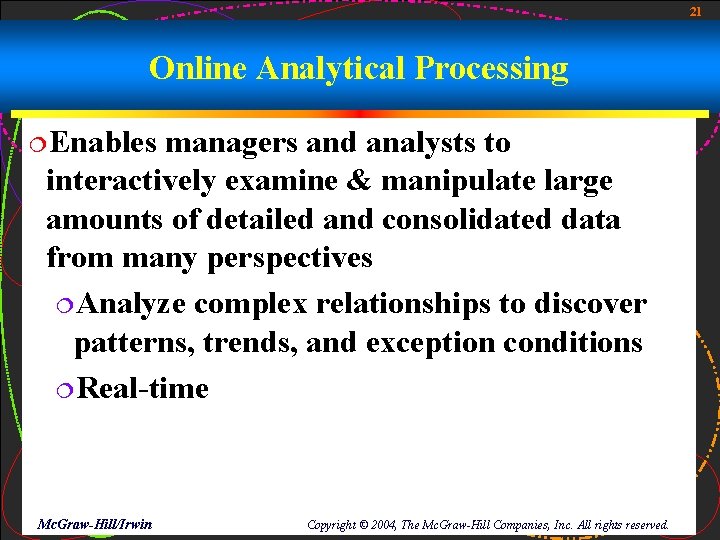 21

Online Analytical Processing

Enables managers and analysts to interactively examine & manipulate large amounts of detailed and consolidated data from many perspectives

Analyze complex relationships to discover patterns, trends, and exception conditions

Real-time

McGraw-Hill/Irwin

Copyright © 2004, The McGraw-Hill Companies, Inc. All rights reserved.